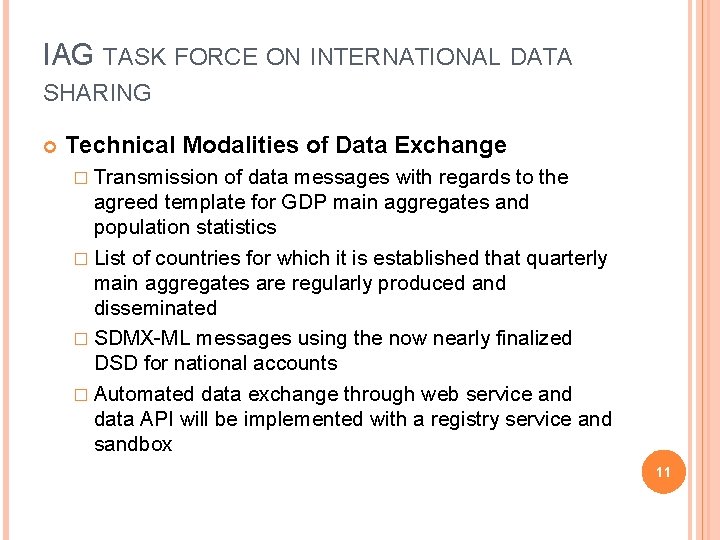 IAG TASK FORCE ON INTERNATIONAL DATA SHARING

Technical Modalities of Data Exchange

Transmission of data messages with regards to the agreed template for GDP main aggregates and population statistics

List of countries for which it is established that quarterly main aggregates are regularly produced and disseminated

SDMX-ML messages using the now nearly finalized DSD for national accounts

Automated data exchange through web service and data API will be implemented with a registry service and sandbox

11